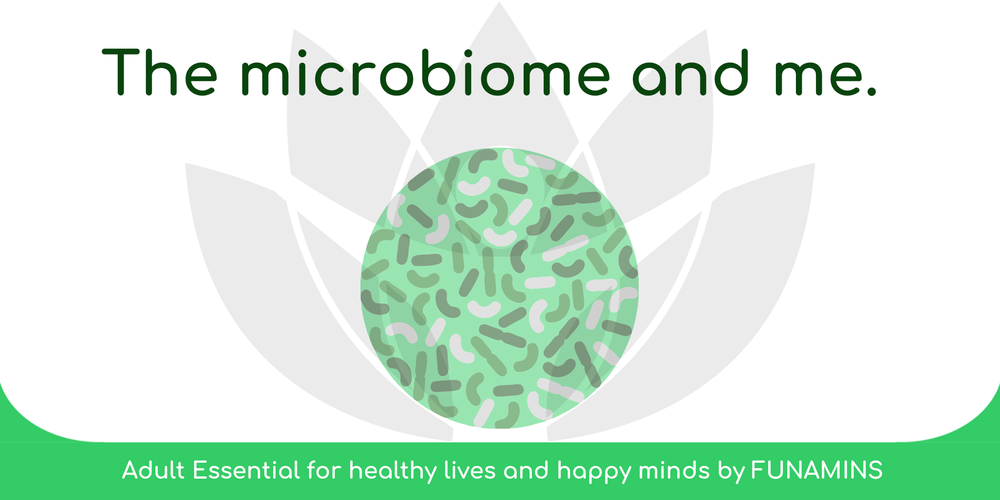 The microbiome and me.

Adult Essential for healthy lives and happy minds by FUNAMINS